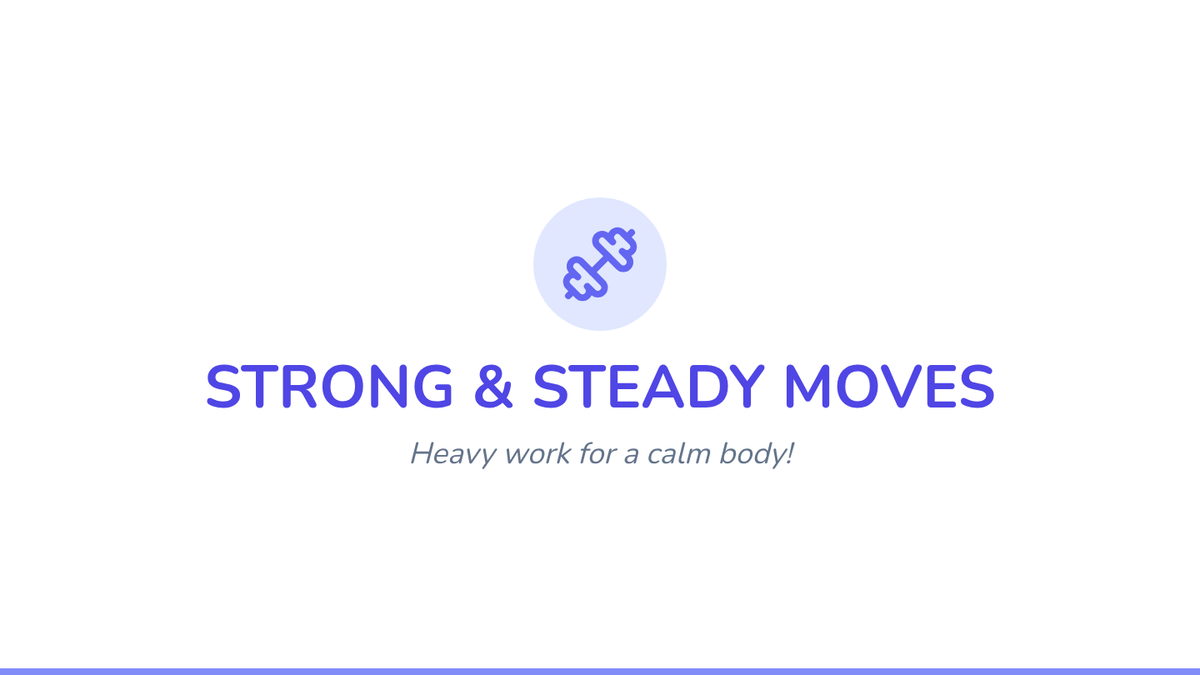 STRONG & STEADY MOVES

Heavy work for a calm body!